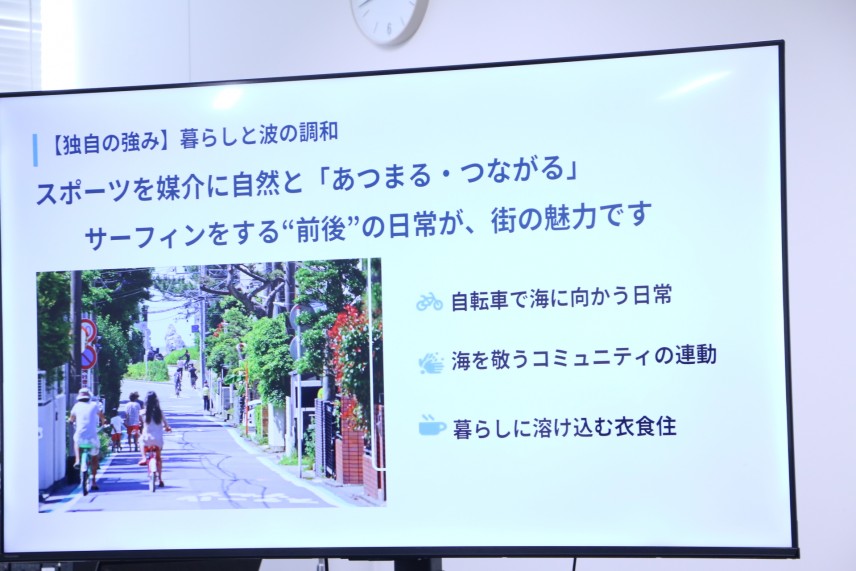 【独自の強み】暮らしと波の調和

スポーツを媒介に自然と「あつまる・つながる」

サーフィンをする“前後”の日常が、街の魅力です

自転車で海に向かう日常

海を敬うコミュニティの連動

暮らしに溶け込む衣食住